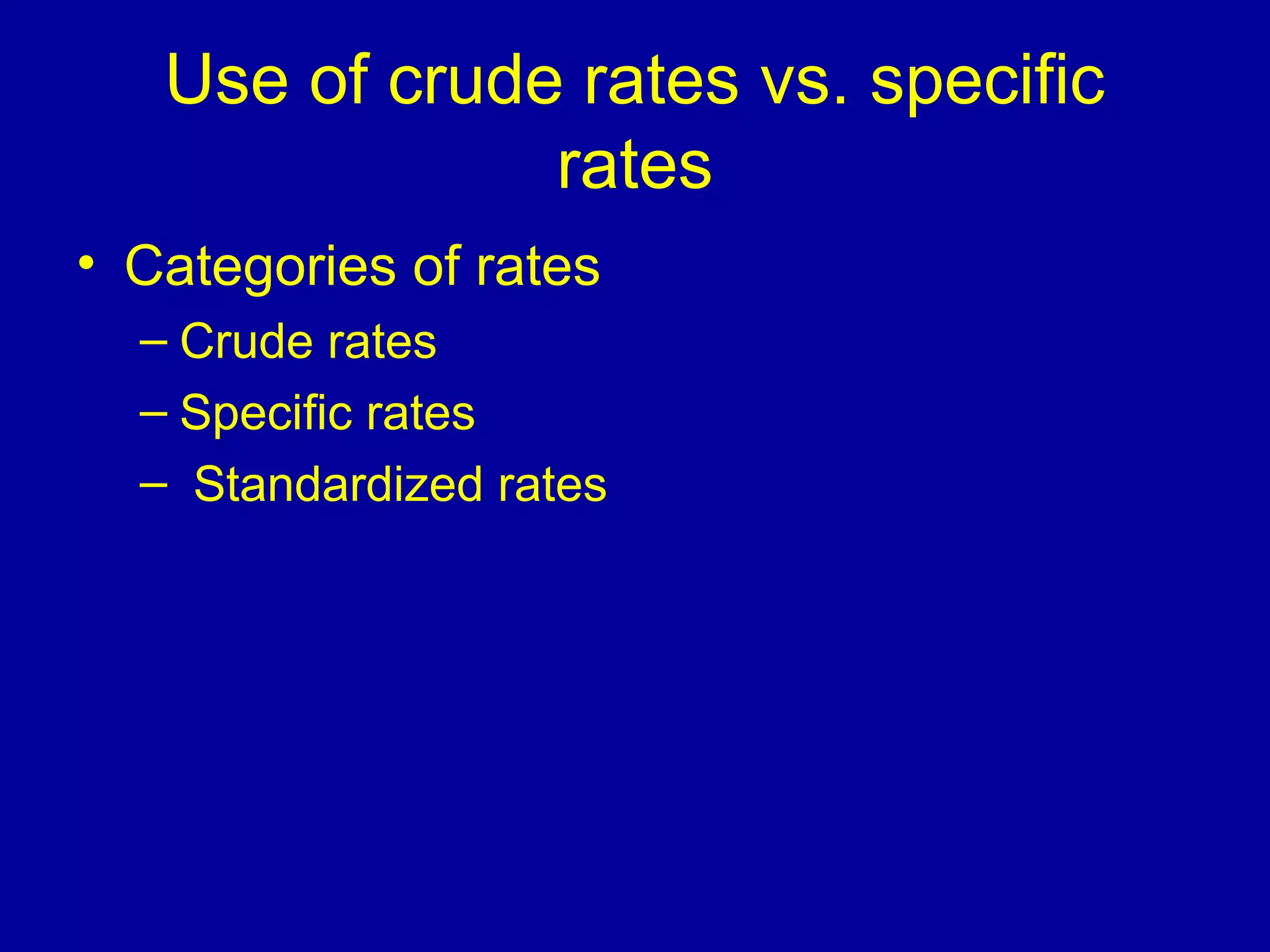 Use of crude rates vs. specific rates

• Categories of rates
– Crude rates
– Specific rates
– Standardized rates